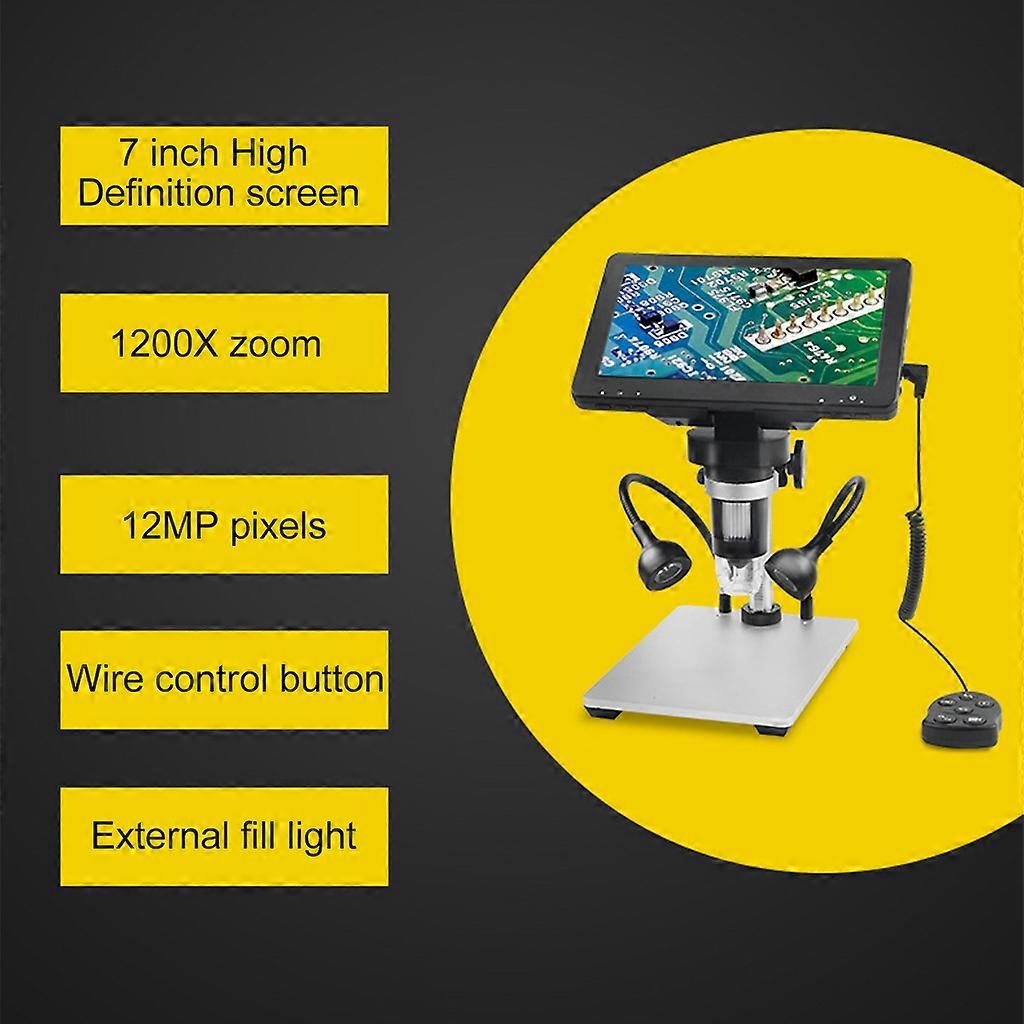 7 inch High Definition screen

1200X zoom

12MP pixels

Wire control button

External fill light